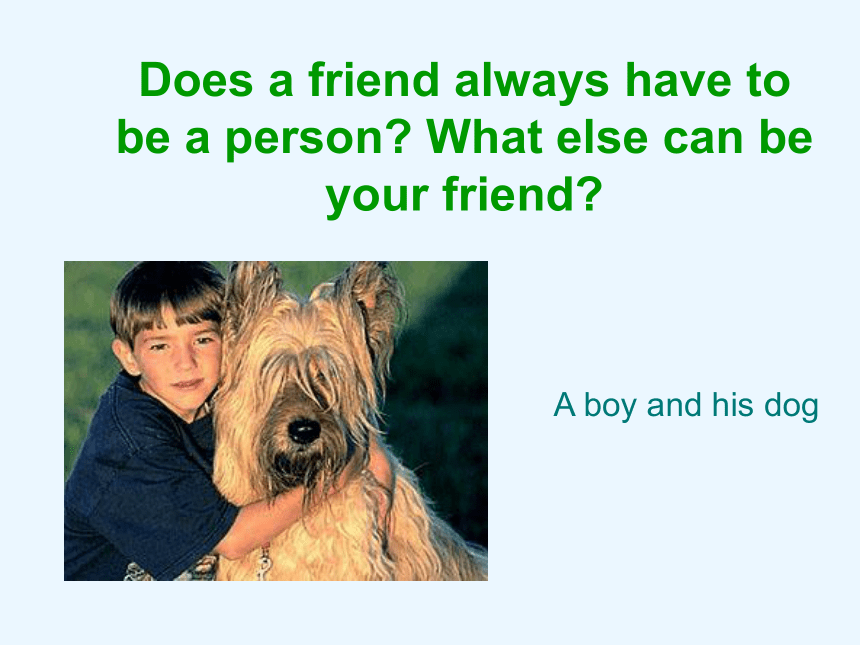 Does a friend always have to be a person? What else can be your friend?

A boy and his dog